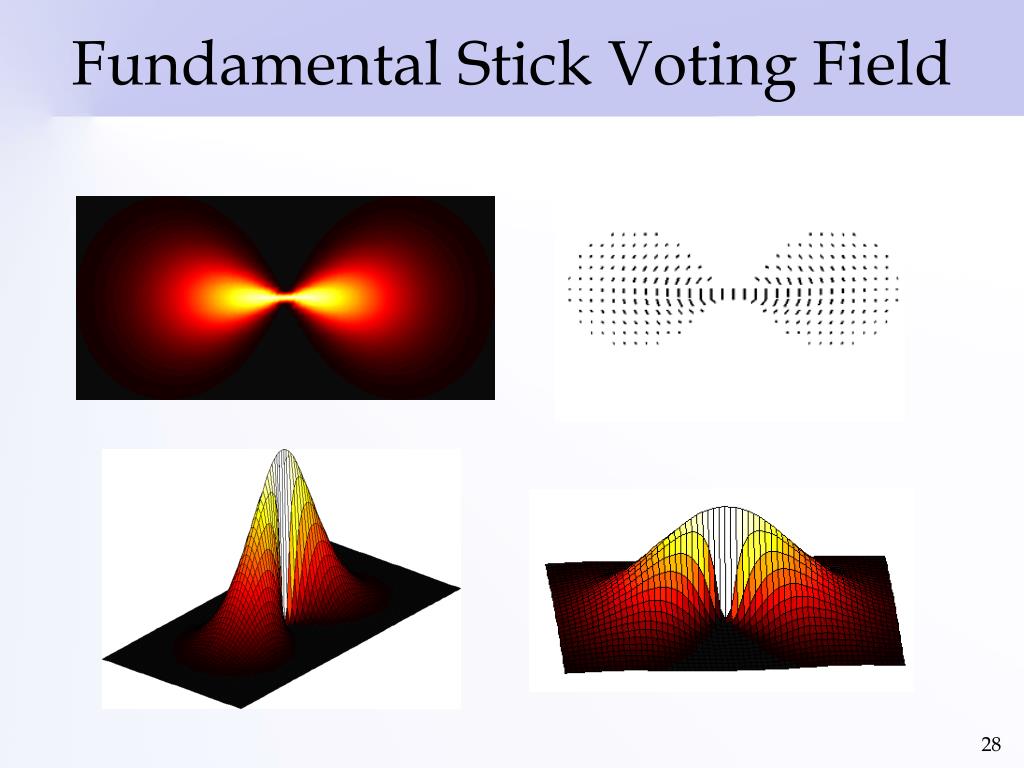 Fundamental Stick Voting Field

28